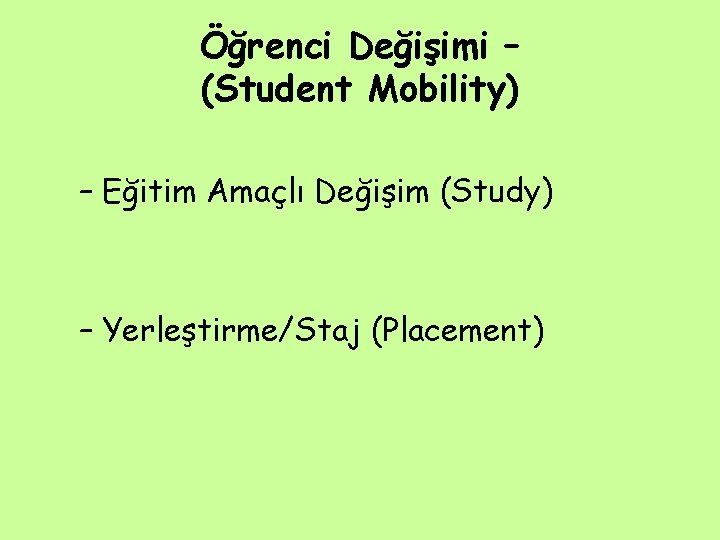 Öğrenci Değişimi – (Student Mobility)

– Eğitim Amaçlı Değişim (Study)

– Yerleştirme/Staj (Placement)